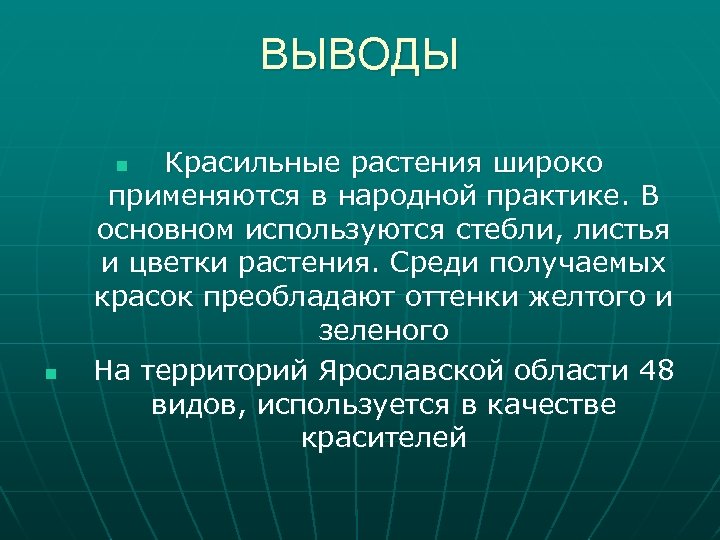 ВЫВОДЫ

Красильные растения широко применяются в народной практике. В основном используются стебли, листья и цветки растения. Среди получаемых красок преобладают оттенки желтого и зеленого

На территорий Ярославской области 48 видов, используется в качестве красителей